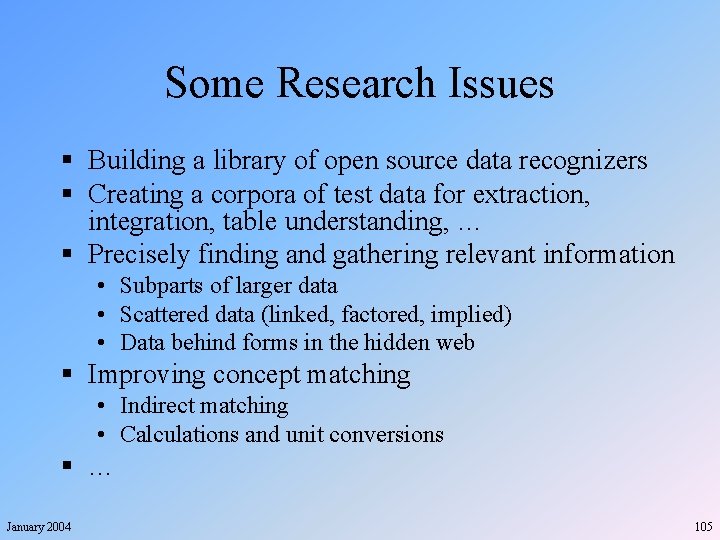 Some Research Issues

▪ Building a library of open source data recognizers
▪ Creating a corpora of test data for extraction, integration, table understanding, …
▪ Precisely finding and gathering relevant information
• Subparts of larger data
• Scattered data (linked, factored, implied)
• Data behind forms in the hidden web
▪ Improving concept matching
• Indirect matching
• Calculations and unit conversions
▪ …

January 2004

105